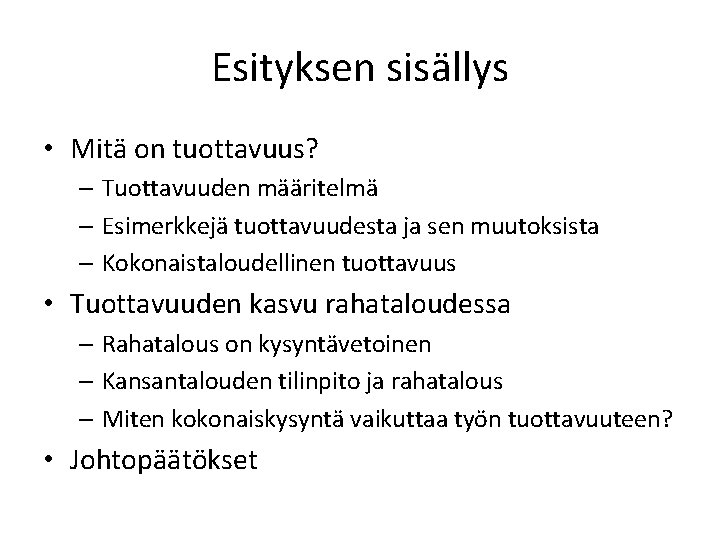 Esityksen sisällys

• Mitä on tuottavuus?
– Tuottavuuden määritelmä
– Esimerkkejä tuottavuudesta ja sen muutoksista
– Kokonaistaloudellinen tuottavuus
• Tuottavuuden kasvu rahataloudessa
– Rahatalous on kysyntävetoinen
– Kansantalouden tilinpito ja rahatalous
– Miten kokonaiskysyntä vaikuttaa työn tuottavuuteen?
• Johtopäätökset